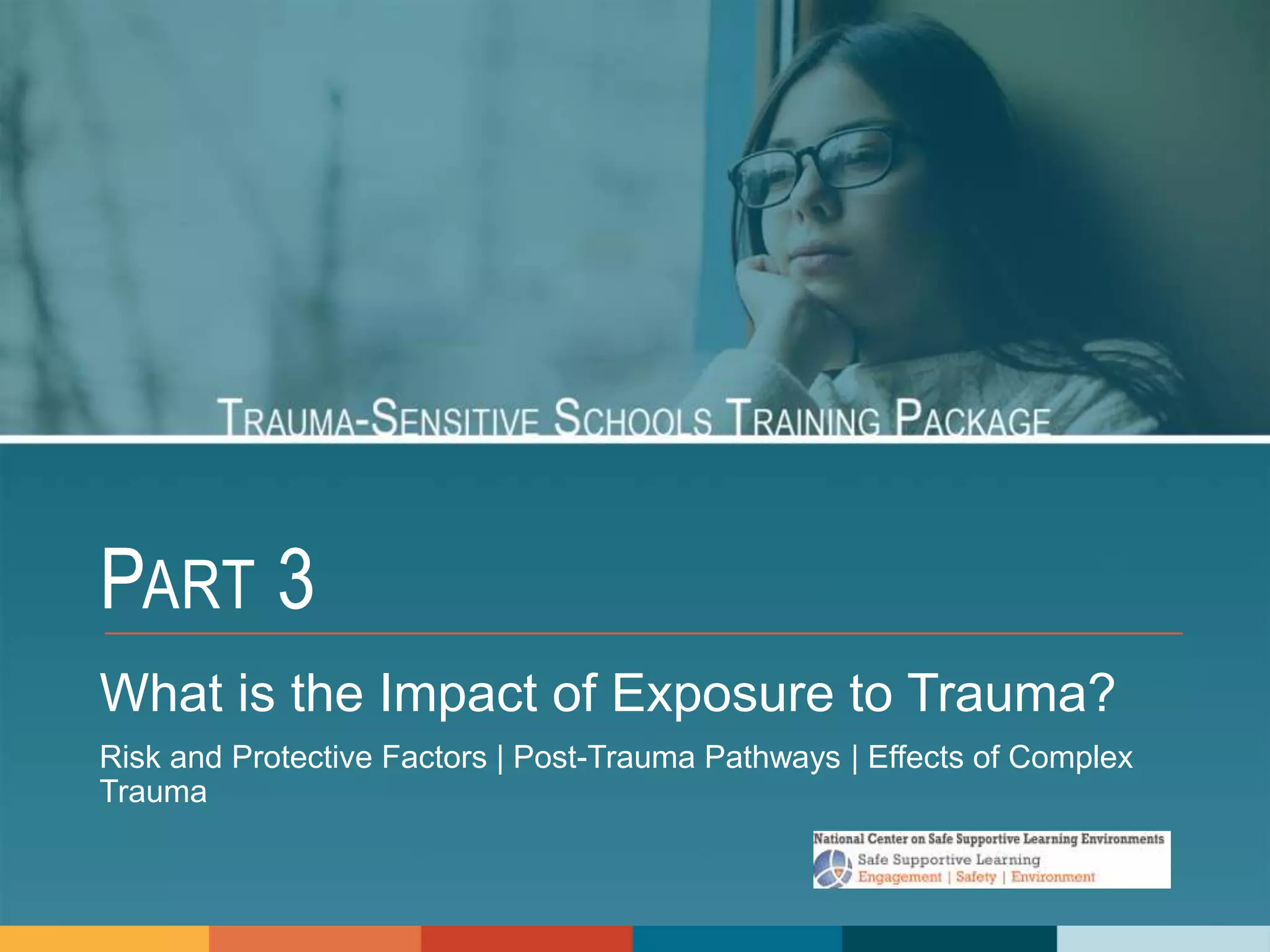 TRAUMA-SENSITIVE SCHOOLS TRAINING PACKAGE

PART 3

What is the Impact of Exposure to Trauma?

Risk and Protective Factors | Post-Trauma Pathways | Effects of Complex Trauma

National Center on Safe Supportive Learning Environments
Safe Supportive Learning
Engagement | Safety | Environment